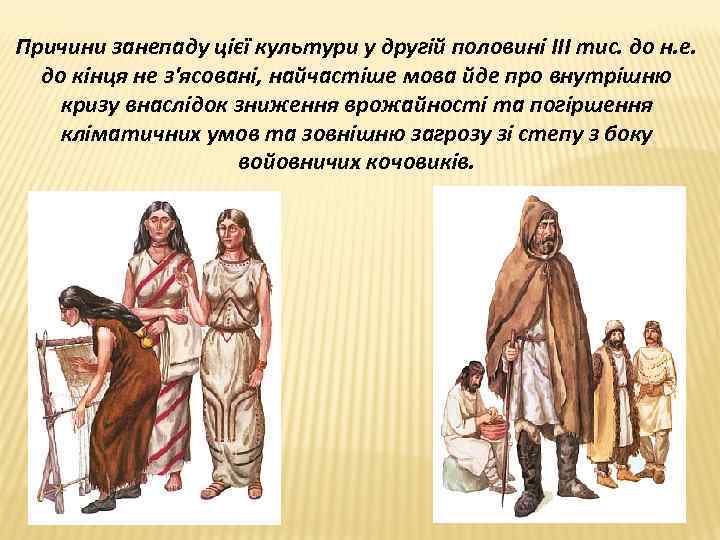 Причини занепаду цієї культури у другій половині III тис. до н.е. до кінця не з'ясовані, найчастіше мова йде про внутрішню кризу внаслідок зниження врожайності та погіршення кліматичних умов та зовнішню загрозу зі степу з боку войовничих кочовиків.